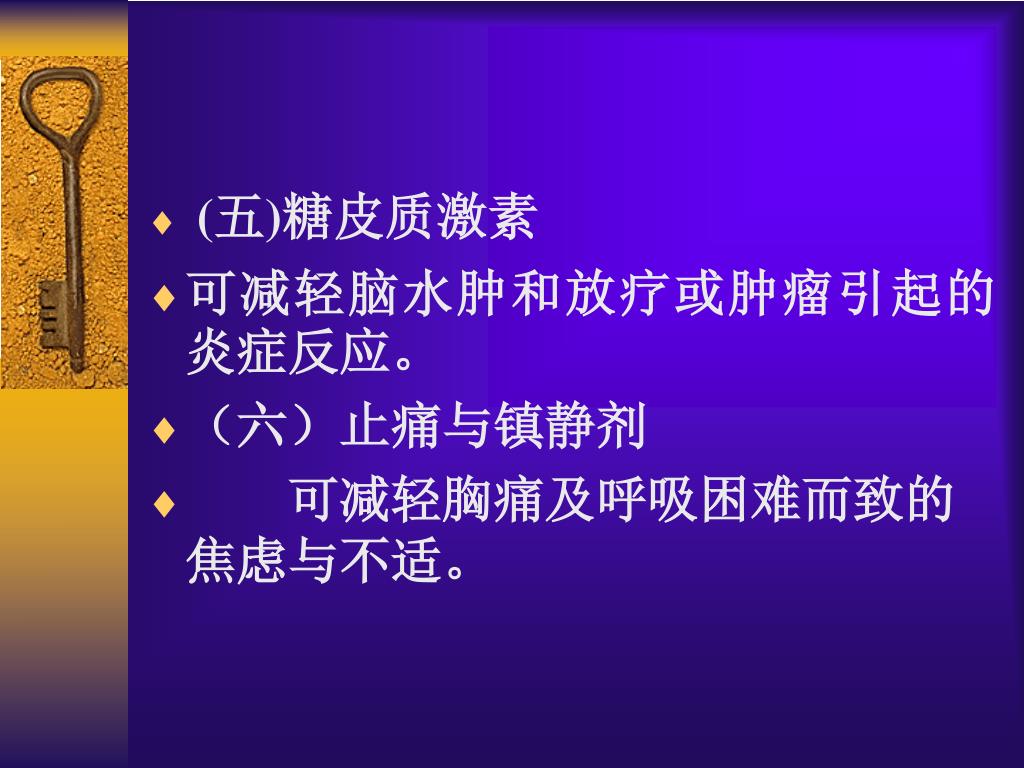 ♦ (五)糖皮质激素

♦ 可减轻脑水肿和放疗或肿瘤引起的炎症反应。

♦ （六）止痛与镇静剂

♦ 可减轻胸痛及呼吸困难而致的焦虑与不适。